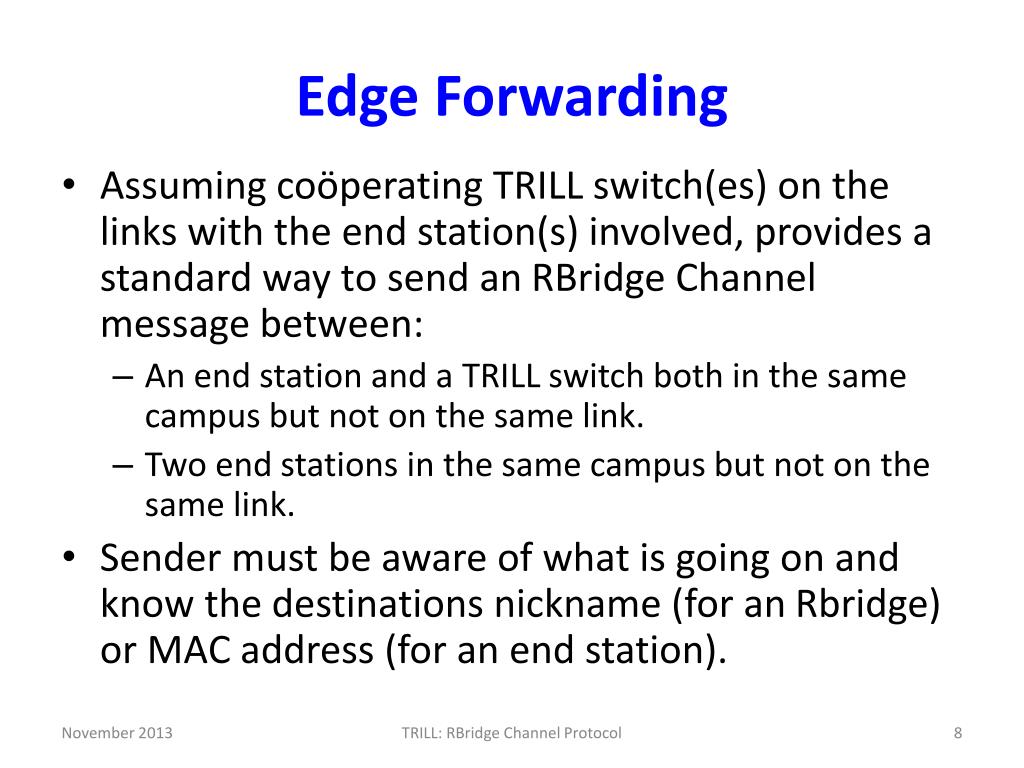 Edge Forwarding

• Assuming coöperating TRILL switch(es) on the links with the end station(s) involved, provides a standard way to send an RBridge Channel message between:
– An end station and a TRILL switch both in the same campus but not on the same link.
– Two end stations in the same campus but not on the same link.
• Sender must be aware of what is going on and know the destinations nickname (for an Rbridge) or MAC address (for an end station).

November 2013
TRILL: RBridge Channel Protocol
8